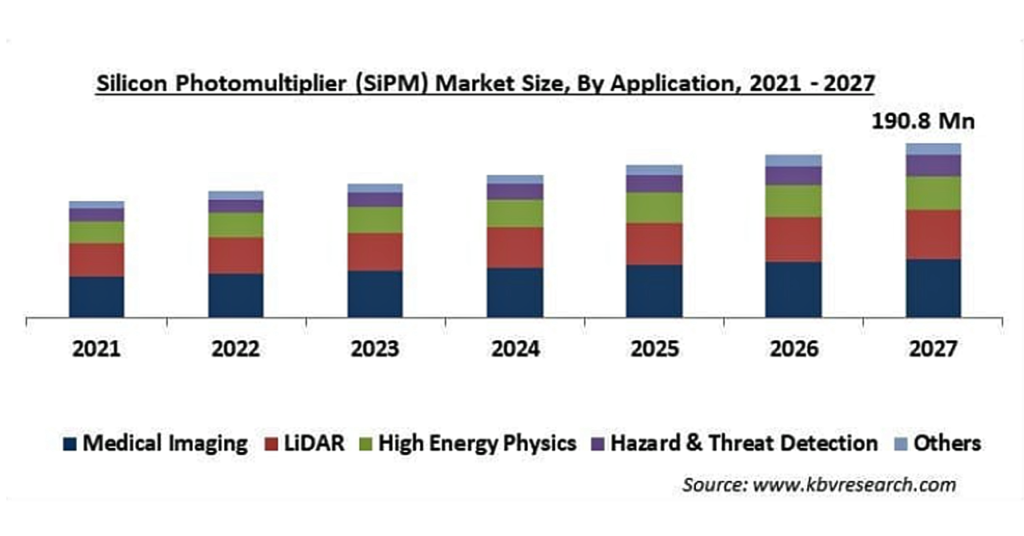 Silicon Photomultiplier (SiPM) Market Size, By Application, 2021 - 2027

190.8 Mn

2021
2022
2023
2024
2025
2026
2027

Medical Imaging
LiDAR
High Energy Physics
Hazard & Threat Detection
Others

Source: www.kbvresearch.com